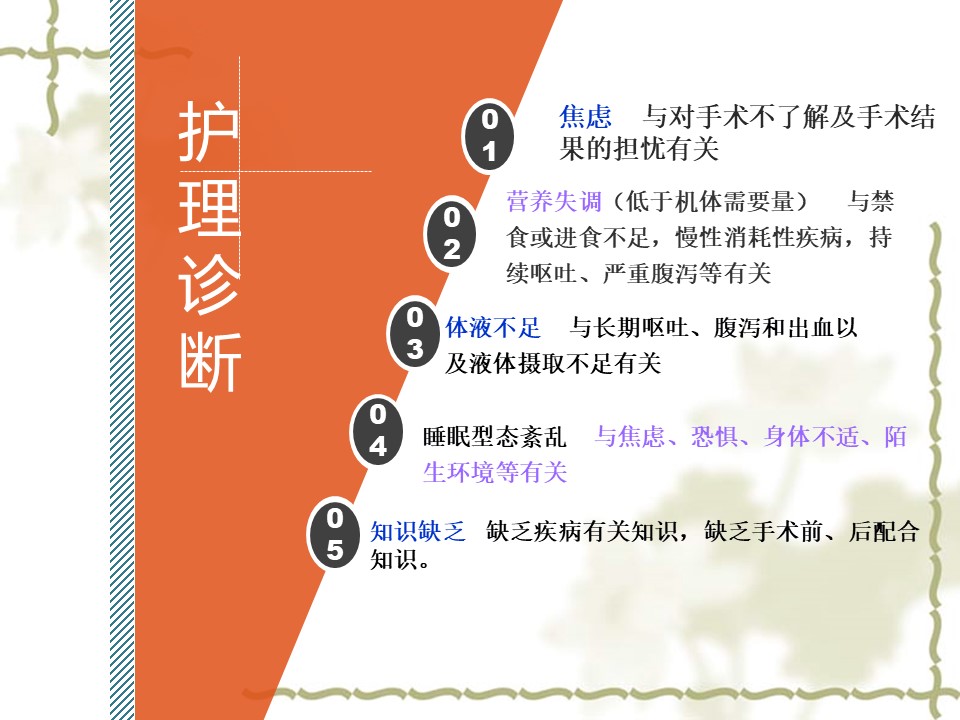 护理诊断

01 焦虑 与对手术不了解及手术结果的担忧有关

02 营养失调（低于机体需要量） 与禁食或进食不足，慢性消耗性疾病，持续呕吐、严重腹泻等有关

03 体液不足 与长期呕吐、腹泻和出血以及液体摄取不足有关

04 睡眠型态紊乱 与焦虑、恐惧、身体不适、陌生环境等有关

05 知识缺乏 缺乏疾病有关知识，缺乏手术前、后配合知识。